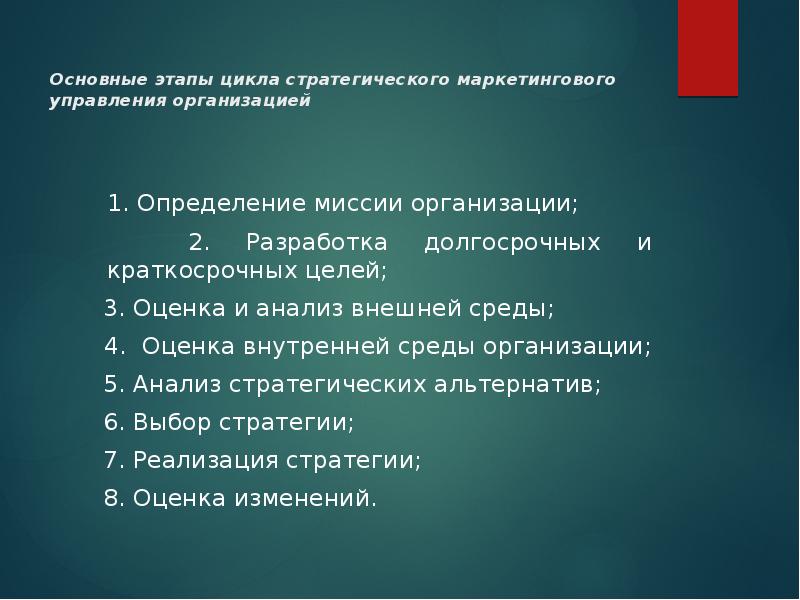 Основные этапы цикла стратегического маркетингового управления организацией

1. Определение миссии организации;

2. Разработка долгосрочных и краткосрочных целей;

3. Оценка и анализ внешней среды;

4. Оценка внутренней среды организации;

5. Анализ стратегических альтернатив;

6. Выбор стратегии;

7. Реализация стратегии;

8. Оценка изменений.